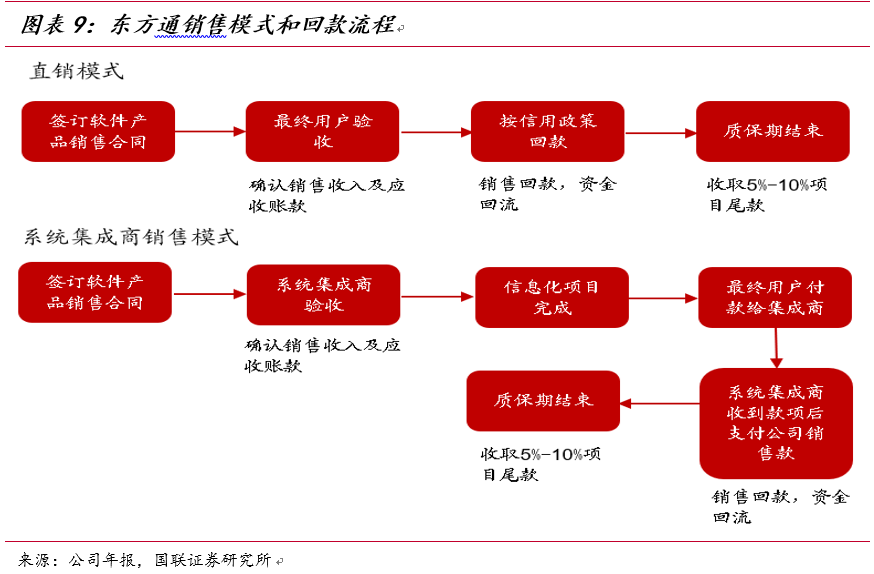 图表 9：东方通销售模式和回款流程

直销模式

签订软件产品销售合同

最终用户验收

确认销售收入及应收账款

按信用政策回款

销售回款，资金回流

质保期结束

收取5%-10%项目尾款

系统集成商销售模式

签订软件产品销售合同

系统集成商验收

确认销售收入及应收账款

信息化项目完成

最终用户付款给集成商

系统集成商收到款项后支付公司销售款

销售回款，资金回流

质保期结束

收取5%-10%项目尾款

来源：公司年报，国联证券研究所